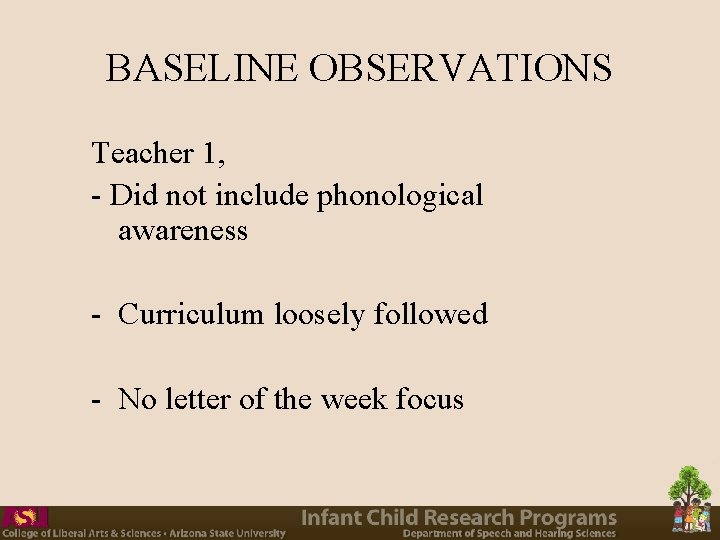 BASELINE OBSERVATIONS

Teacher 1,

- Did not include phonological awareness

- Curriculum loosely followed

- No letter of the week focus

ASU
College of Liberal Arts & Sciences • Arizona State University

Infant Child Research Programs
Department of Speech and Hearing Sciences